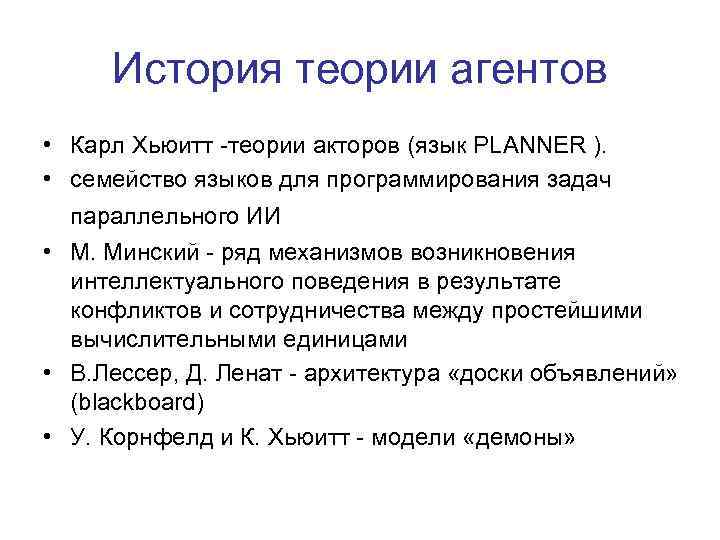 История теории агентов

• Карл Хьюитт -теории акторов (язык PLANNER ).
• семейство языков для программирования задач параллельного ИИ
• М. Минский - ряд механизмов возникновения интеллектуального поведения в результате конфликтов и сотрудничества между простейшими вычислительными единицами
• В.Лессер, Д. Ленат - архитектура «доски объявлений» (blackboard)
• У. Корнфелд и К. Хьюитт - модели «демоны»